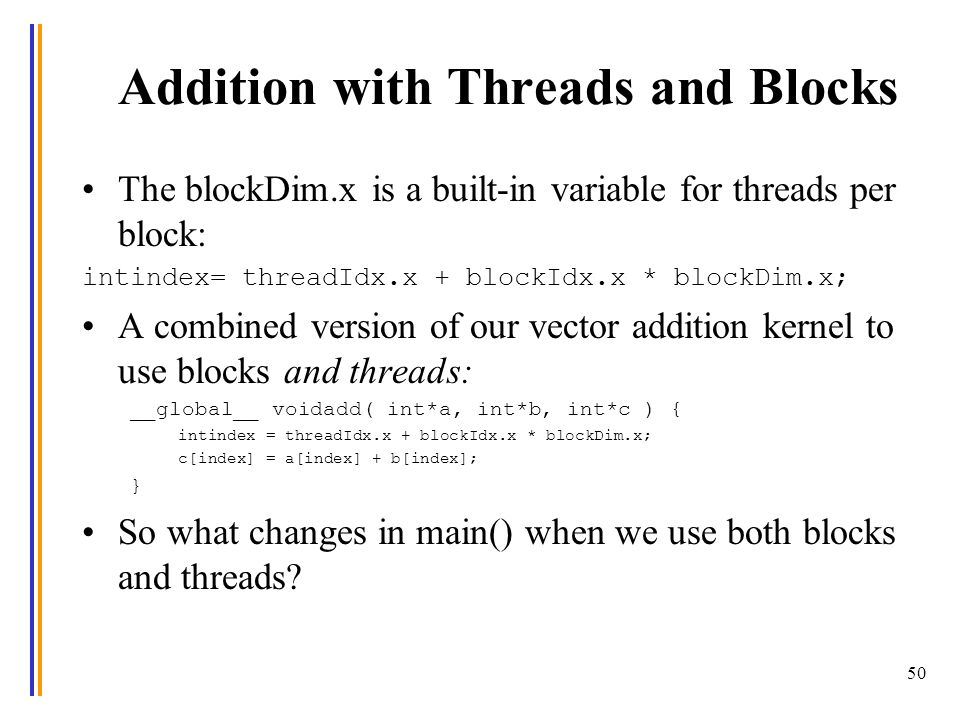 Addition with Threads and Blocks

• The blockDim.x is a built-in variable for threads per block:

intindex= threadIdx.x + blockIdx.x * blockDim.x;

• A combined version of our vector addition kernel to use blocks *and threads:*

__global__ voidadd( int*a, int*b, int*c ) {
intindex = threadIdx.x + blockIdx.x * blockDim.x;
c[index] = a[index] + b[index];
}

• So what changes in main() when we use both blocks and threads?

50